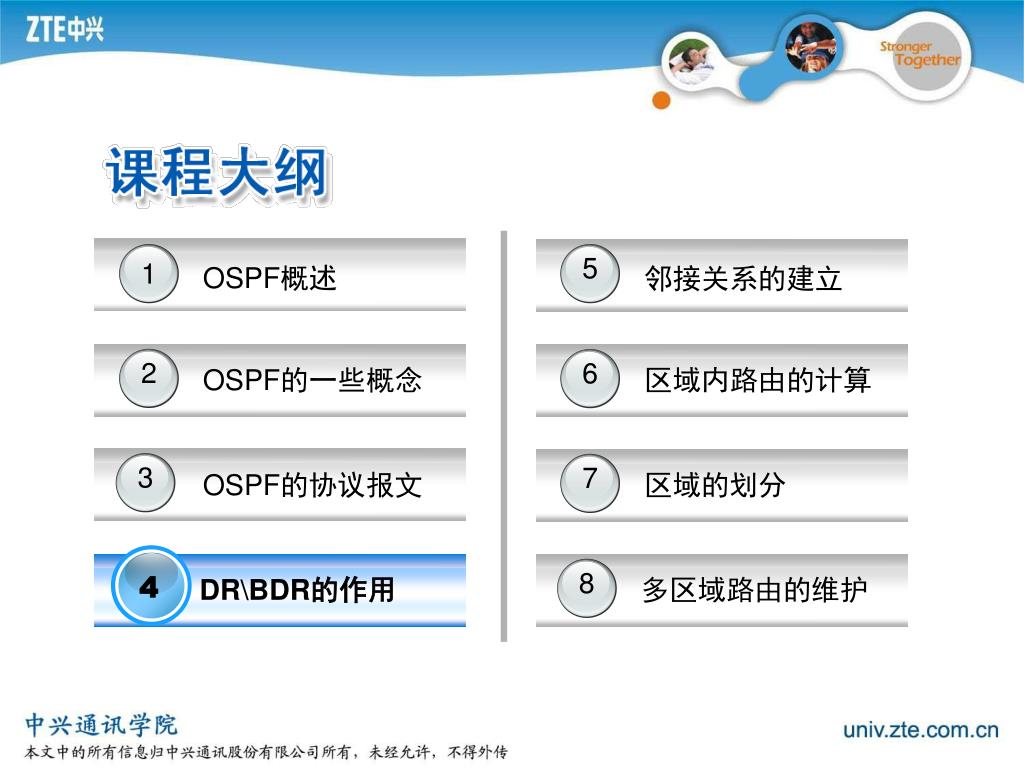 ZTE中兴

Stronger Together

课程大纲

1 OSPF概述

2 OSPF的一些概念

3 OSPF的协议报文

4 DR\BDR的作用

5 邻接关系的建立

6 区域内路由的计算

7 区域的划分

8 多区域路由的维护

中兴通讯学院
本文中的所有信息归中兴通讯股份有限公司所有，未经允许，不得外传

univ.zte.com.cn